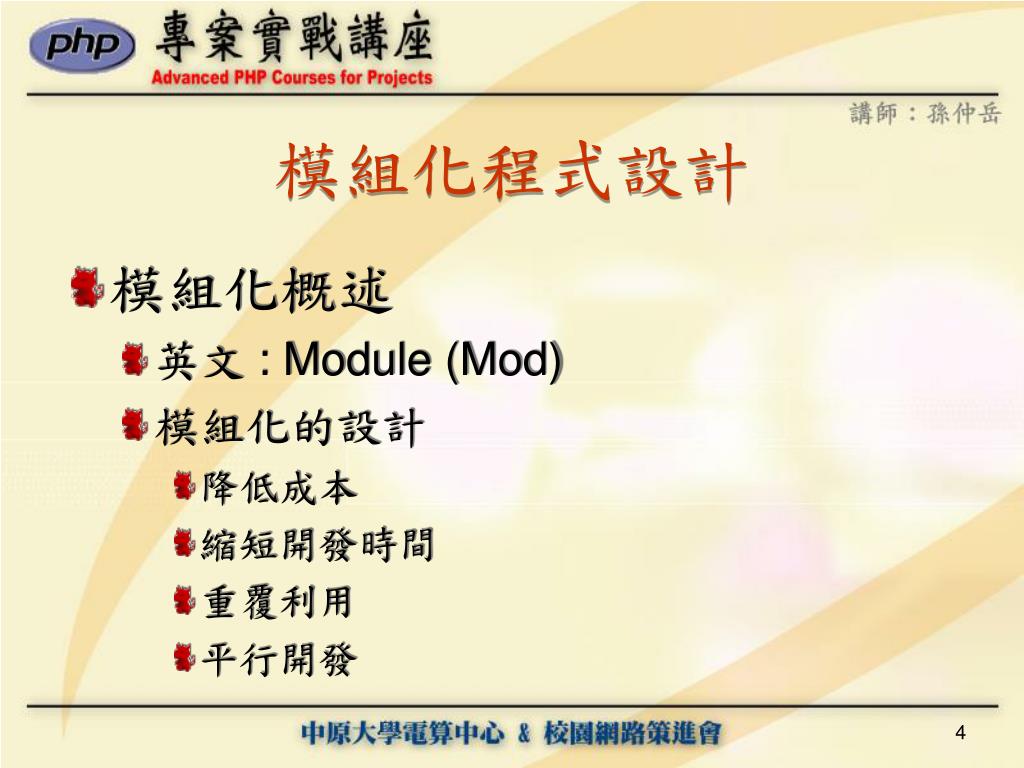 php 專案實戰講座
Advanced PHP Courses for Projects

講師：孫仲岳

模組化程式設計

模組化概述
英文 : Module (Mod)
模組化的設計
降低成本
縮短開發時間
重覆利用
平行開發

中原大學電算中心 & 校園網路策進會

4